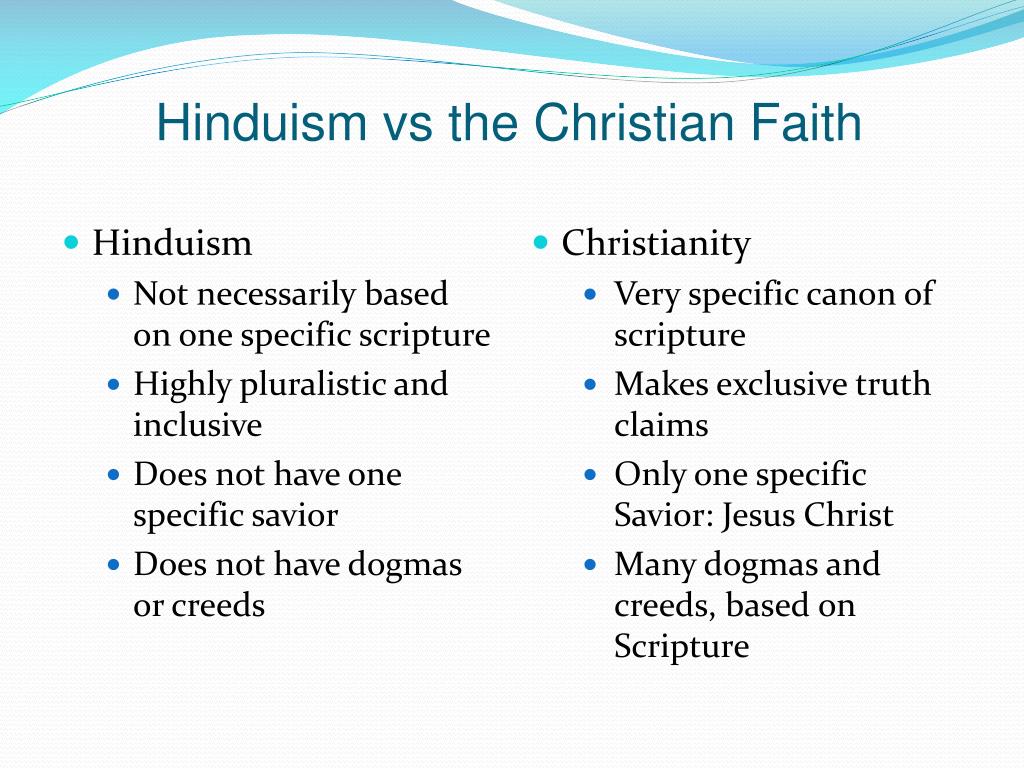 Hinduism vs the Christian Faith

- Hinduism
  - Not necessarily based on one specific scripture
  - Highly pluralistic and inclusive
  - Does not have one specific savior
  - Does not have dogmas or creeds

- Christianity
  - Very specific canon of scripture
  - Makes exclusive truth claims
  - Only one specific Savior: Jesus Christ
  - Many dogmas and creeds, based on Scripture